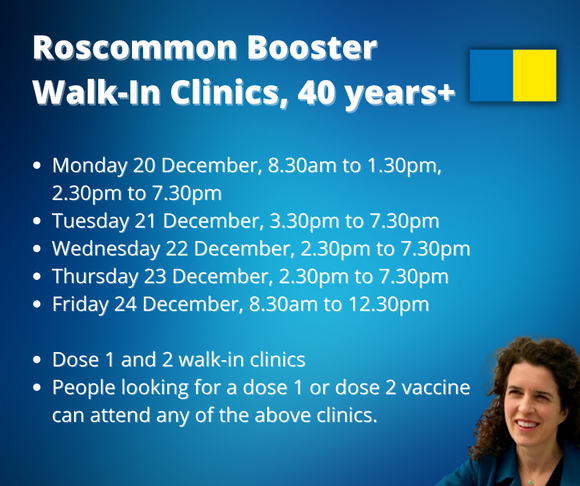 Roscommon Booster Walk-In Clinics, 40 years+

- Monday 20 December, 8.30am to 1.30pm, 2.30pm to 7.30pm
- Tuesday 21 December, 3.30pm to 7.30pm
- Wednesday 22 December, 2.30pm to 7.30pm
- Thursday 23 December, 2.30pm to 7.30pm
- Friday 24 December, 8.30am to 12.30pm

- Dose 1 and 2 walk-in clinics
- People looking for a dose 1 or dose 2 vaccine can attend any of the above clinics.